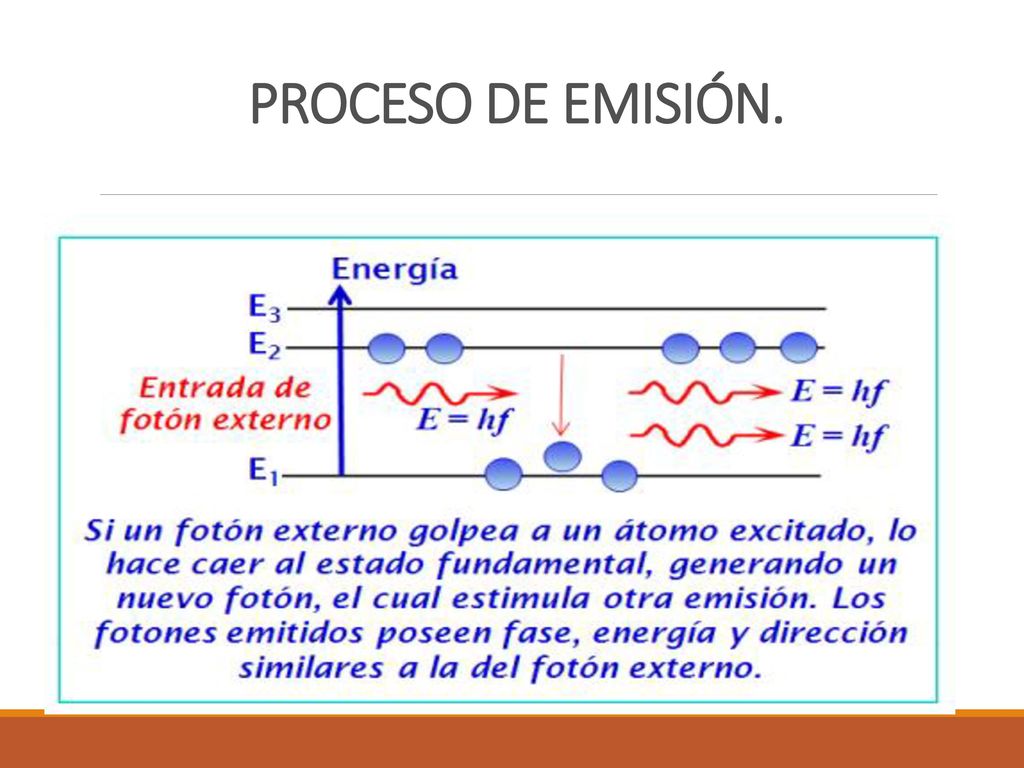 PROCESO DE EMISIÓN.

Energía

$E_3$

$E_2$

Entrada de fotón externo

$E = hf$

$E = hf$

$E = hf$

$E_1$

Si un fotón externo golpea a un átomo excitado, lo hace caer al estado fundamental, generando un nuevo fotón, el cual estimula otra emisión. Los fotones emitidos poseen fase, energía y dirección similares a la del fotón externo.